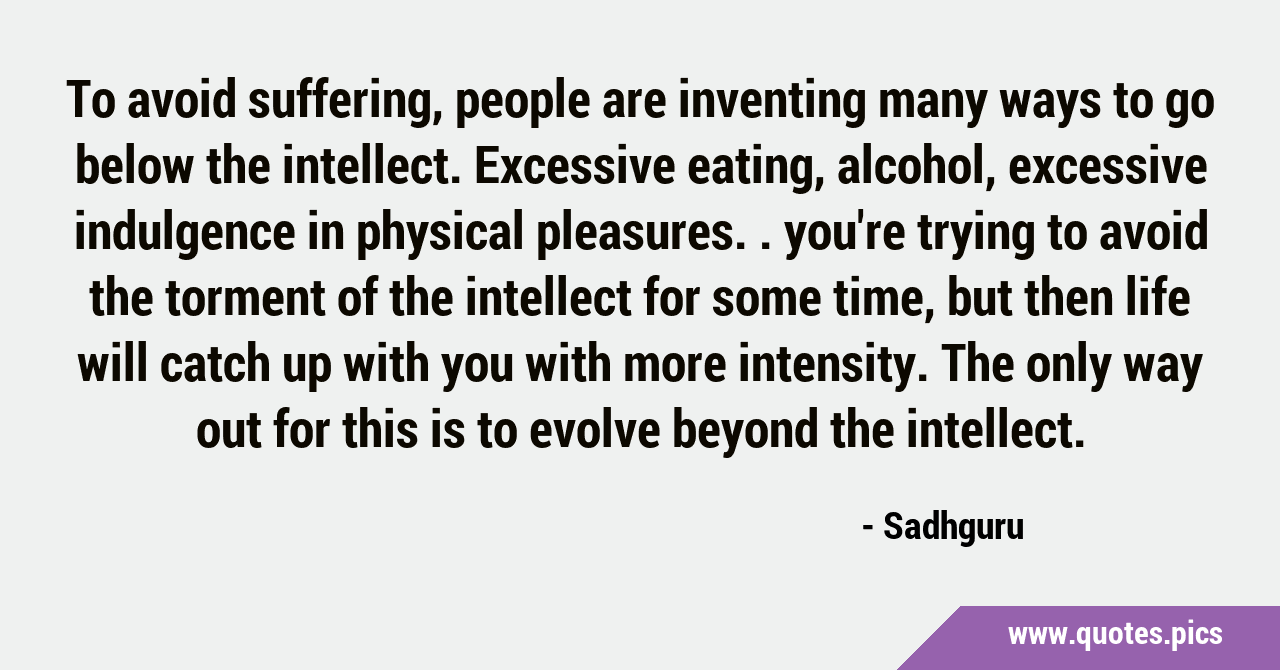 To avoid suffering, people are inventing many ways to go below the intellect. Excessive eating, alcohol, excessive indulgence in physical pleasures. . you're trying to avoid the torment of the intellect for some time, but then life will catch up with you with more intensity. The only way out for this is to evolve beyond the intellect.

- Sadhguru

www.quotes.pics